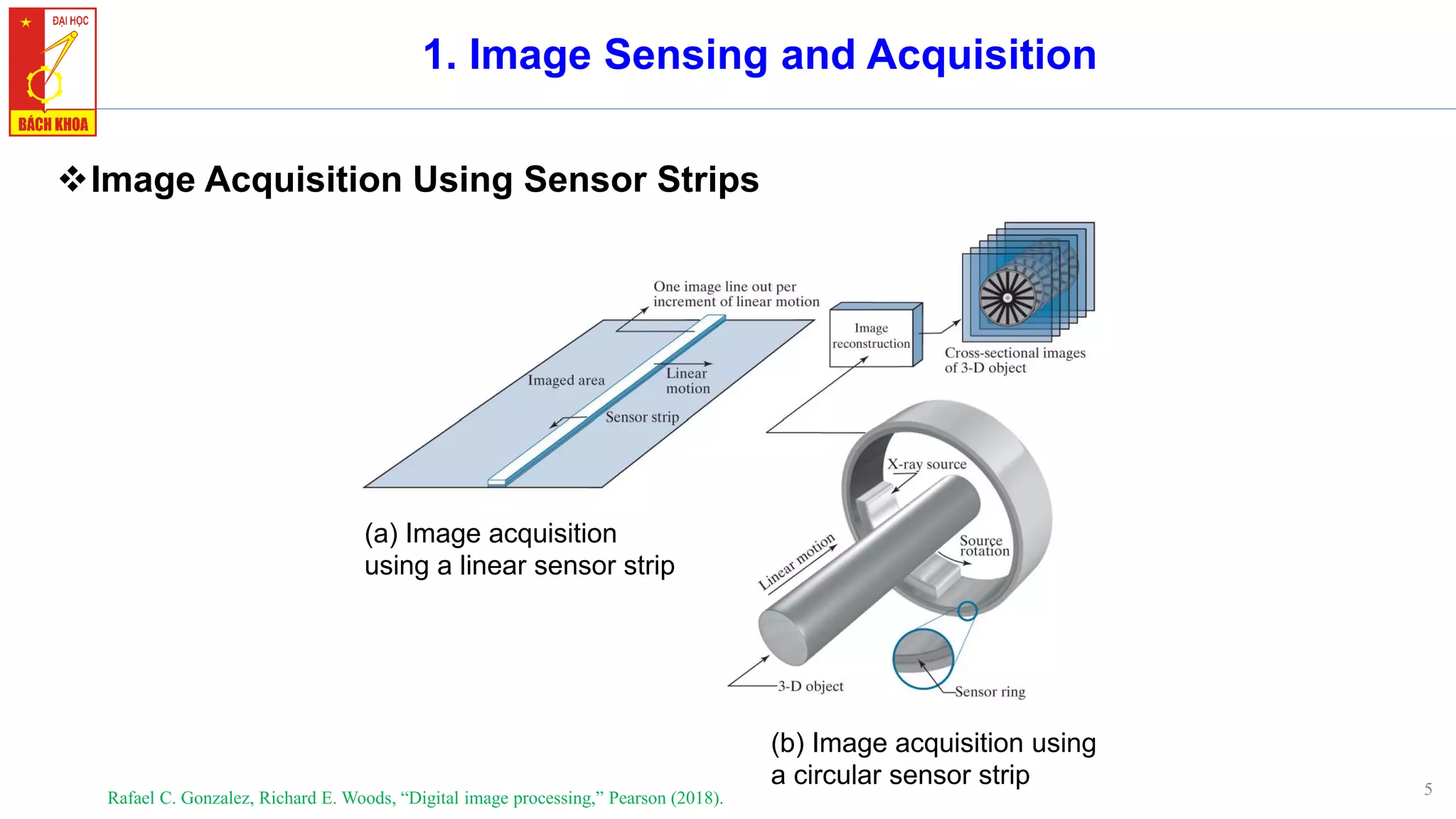 ĐẠI HỌC
BÁCH KHOA

1. Image Sensing and Acquisition

❖Image Acquisition Using Sensor Strips

One image line out per increment of linear motion

Imaged area

Linear motion

Sensor strip

Image reconstruction

Cross-sectional images of 3-D object

X-ray source

Source rotation

Linear motion

3-D object

Sensor ring

(a) Image acquisition using a linear sensor strip

(b) Image acquisition using a circular sensor strip

Rafael C. Gonzalez, Richard E. Woods, “Digital image processing,” Pearson (2018).

5